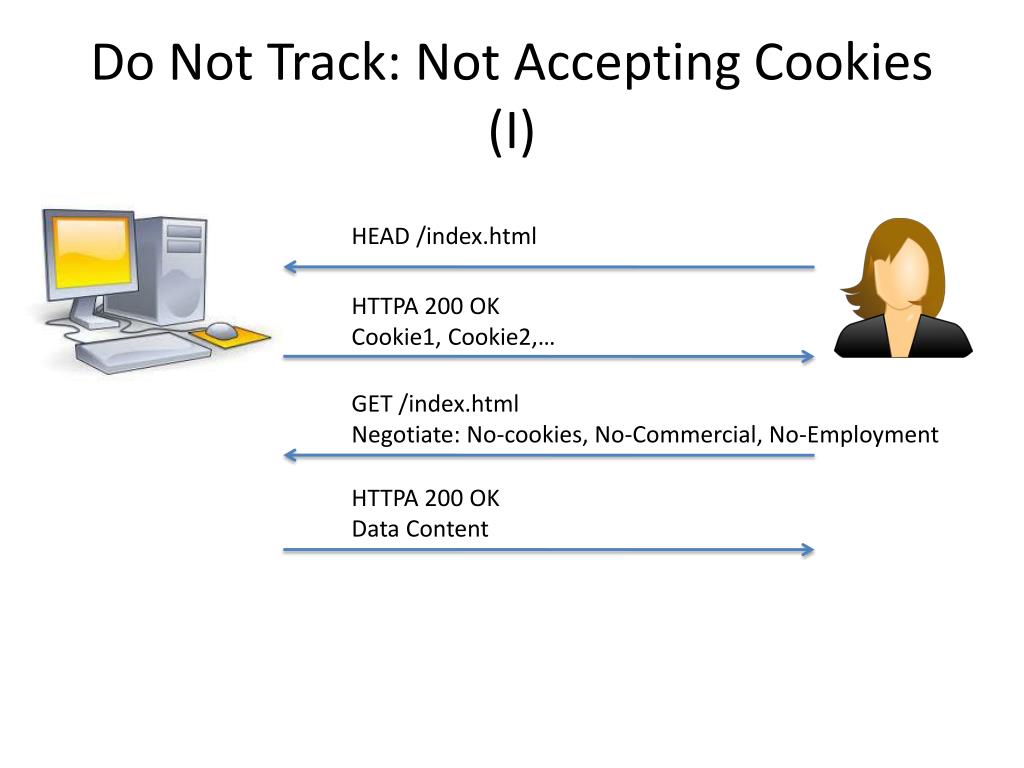 Do Not Track: Not Accepting Cookies (I)

HEAD /index.html

HTTPA 200 OK
Cookie1, Cookie2,…

GET /index.html
Negotiate: No-cookies, No-Commercial, No-Employment

HTTPA 200 OK
Data Content